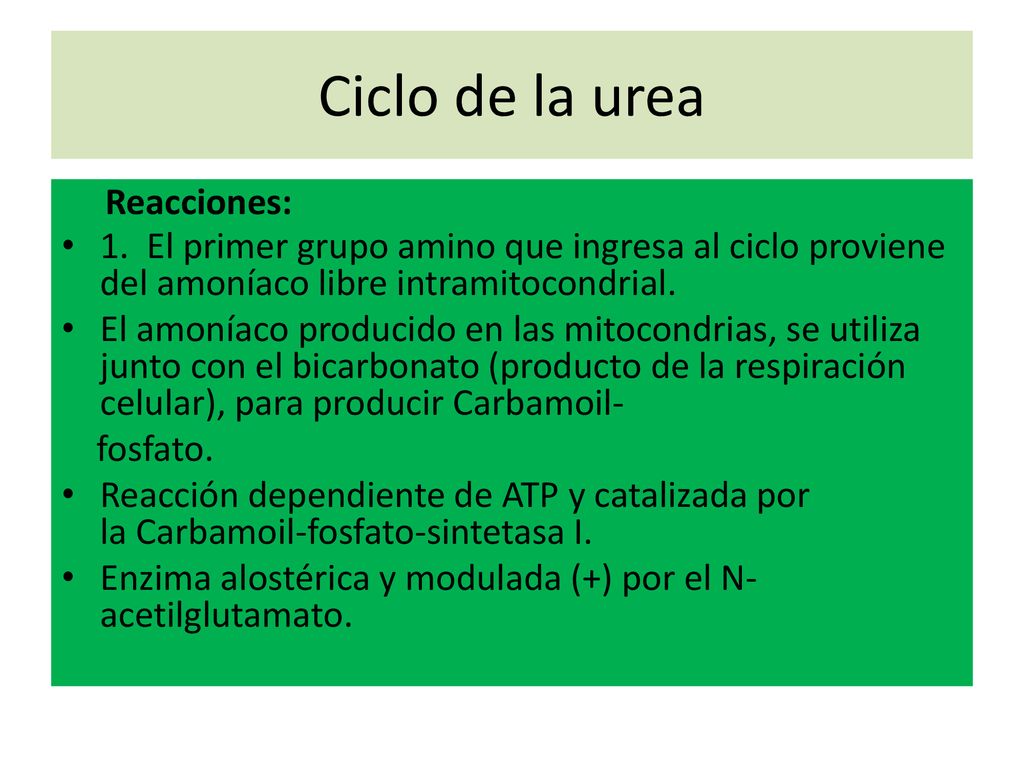 Ciclo de la urea

Reacciones:

• 1. El primer grupo amino que ingresa al ciclo proviene del amoníaco libre intramitocondrial.
• El amoníaco producido en las mitocondrias, se utiliza junto con el bicarbonato (producto de la respiración celular), para producir Carbamoil-
fosfato.
• Reacción dependiente de ATP y catalizada por la Carbamoil-fosfato-sintetasa I.
• Enzima alostérica y modulada (+) por el N-acetilglutamato.